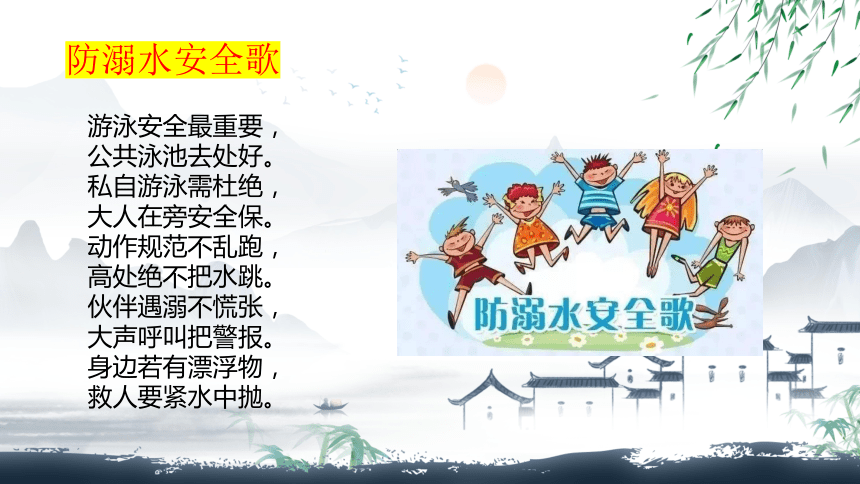 防溺水安全歌

游泳安全最重要，
公共泳池去处好。
私自游泳需杜绝，
大人在旁安全保。
动作规范不乱跑，
高处绝不把水跳。
伙伴遇溺不慌张，
大声呼叫把警报。
身边若有漂浮物，
救人要紧水中抛。

防溺水安全歌